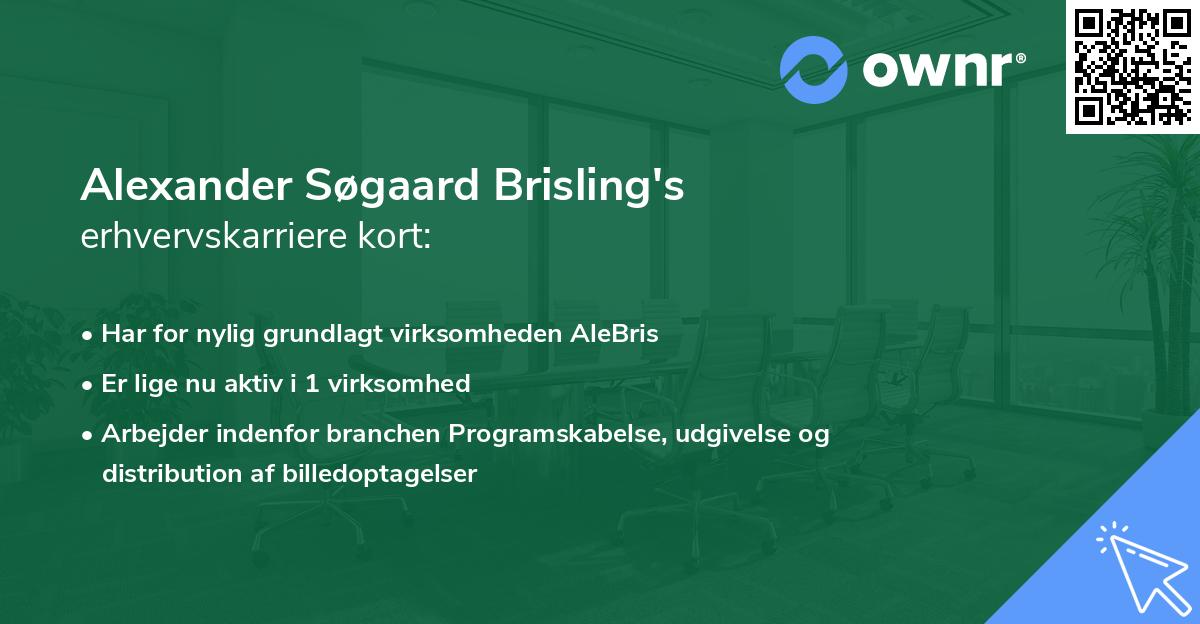 ownr®

Alexander Søgaard Brisling's
erhvervskarriere kort:

• Har for nylig grundlagt virksomheden AleBris
• Er lige nu aktiv i 1 virksomhed
• Arbejder indenfor branchen Programskabelse, udgivelse og distribution af billedoptagelser